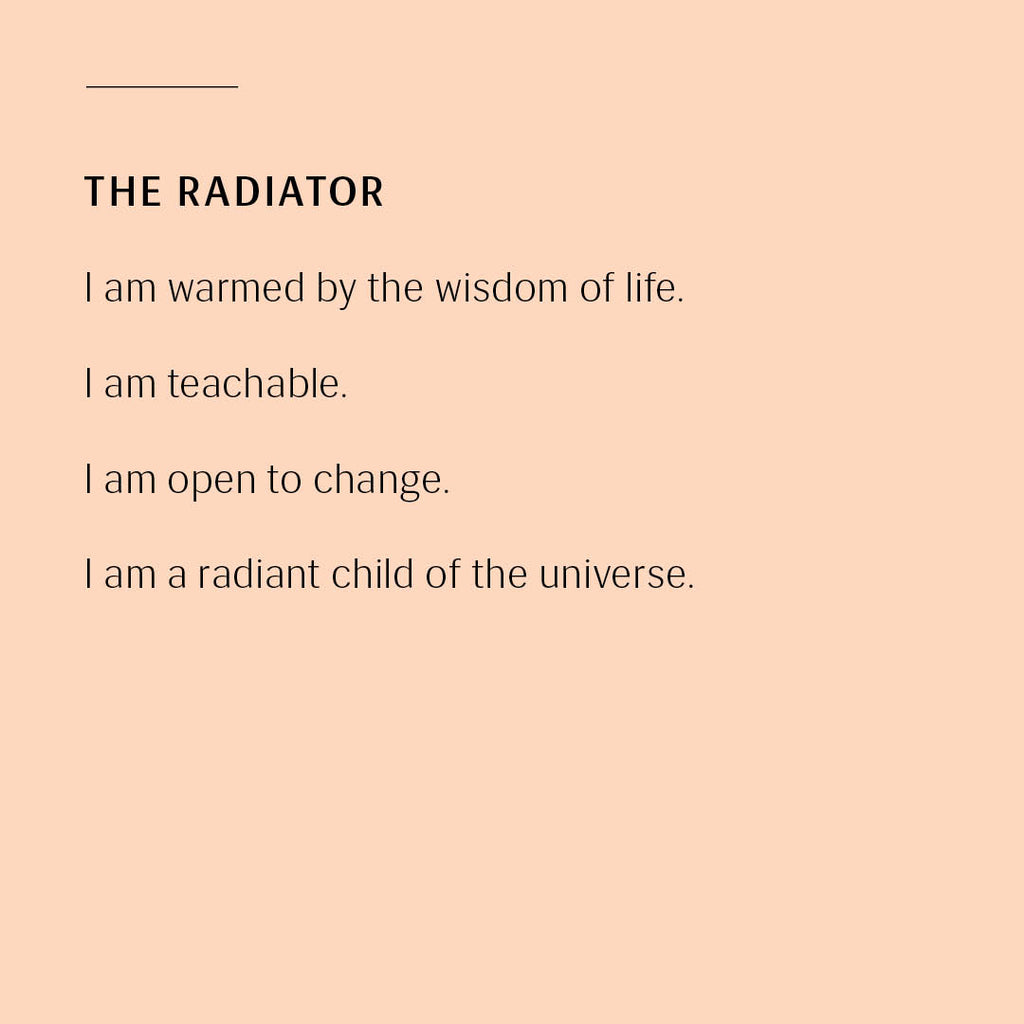 THE RADIATOR

I am warmed by the wisdom of life.

I am teachable.

I am open to change.

I am a radiant child of the universe.